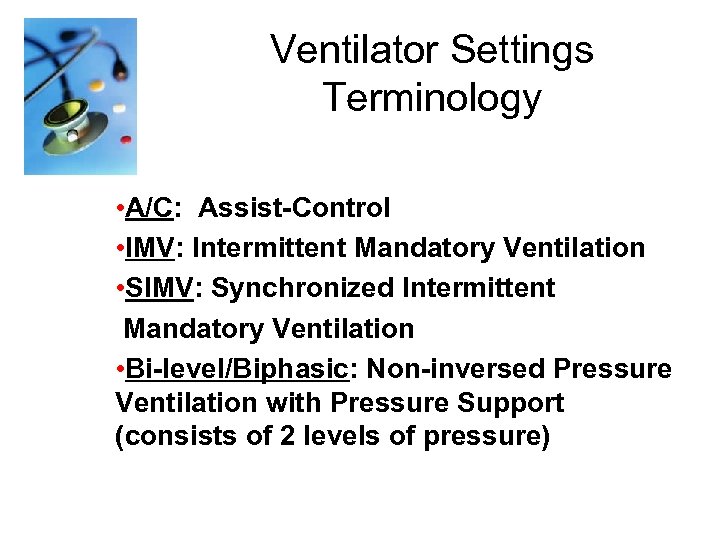 Ventilator Settings Terminology

•A/C: Assist-Control
•IMV: Intermittent Mandatory Ventilation
•SIMV: Synchronized Intermittent Mandatory Ventilation
•Bi-level/Biphasic: Non-inversed Pressure Ventilation with Pressure Support (consists of 2 levels of pressure)